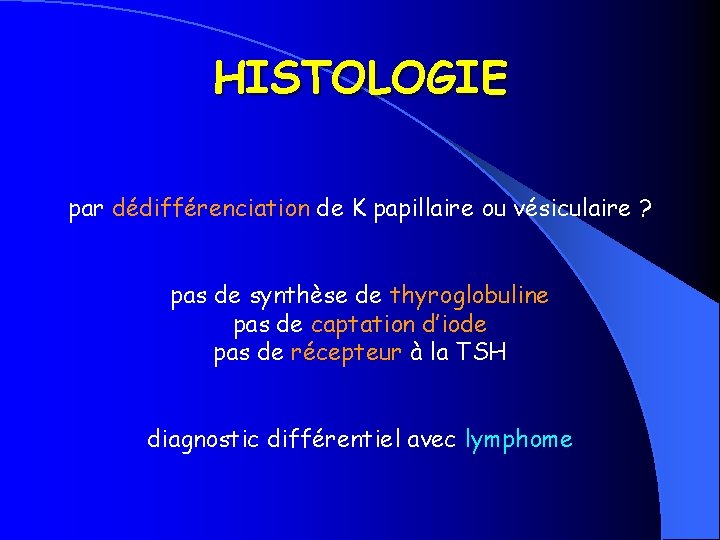 HISTOLOGIE

par dédifférenciation de K papillaire ou vésiculaire ?

pas de synthèse de thyroglobuline
pas de captation d'iode
pas de récepteur à la TSH

diagnostic différentiel avec lymphome